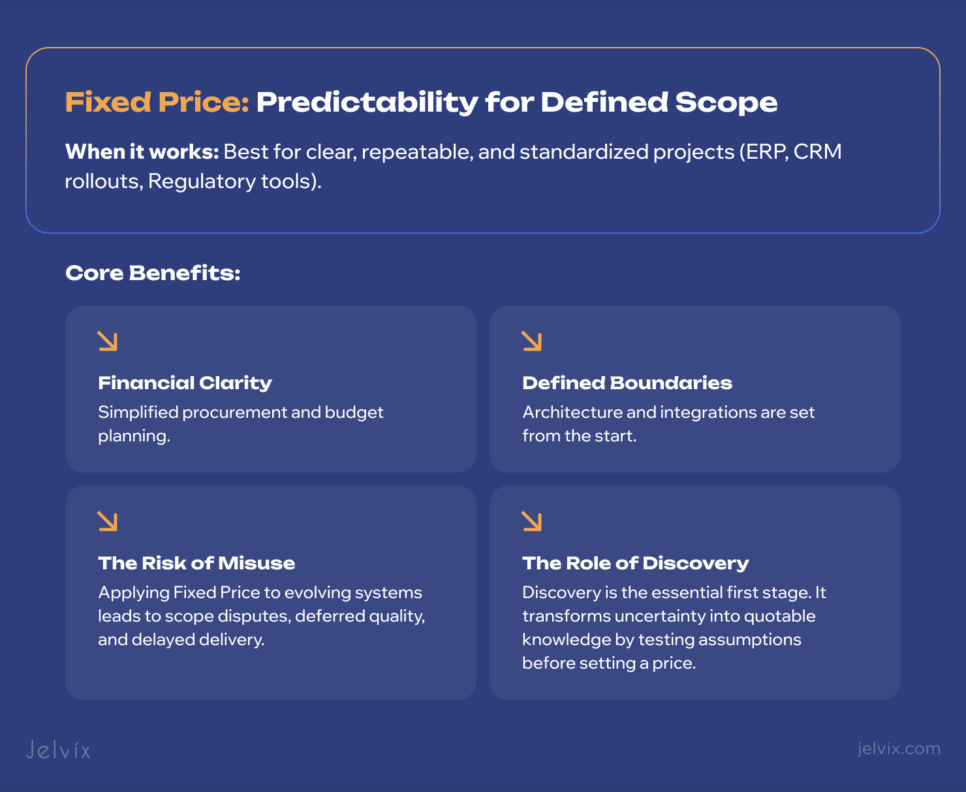 Fixed Price: Predictability for Defined Scope

When it works: Best for clear, repeatable, and standardized projects (ERP, CRM rollouts, Regulatory tools).

Core Benefits:

Financial Clarity
Simplified procurement and budget planning.

Defined Boundaries
Architecture and integrations are set from the start.

The Risk of Misuse
Applying Fixed Price to evolving systems leads to scope disputes, deferred quality, and delayed delivery.

The Role of Discovery
Discovery is the essential first stage. It transforms uncertainty into quotable knowledge by testing assumptions before setting a price.

Jelvix

jelvix.com